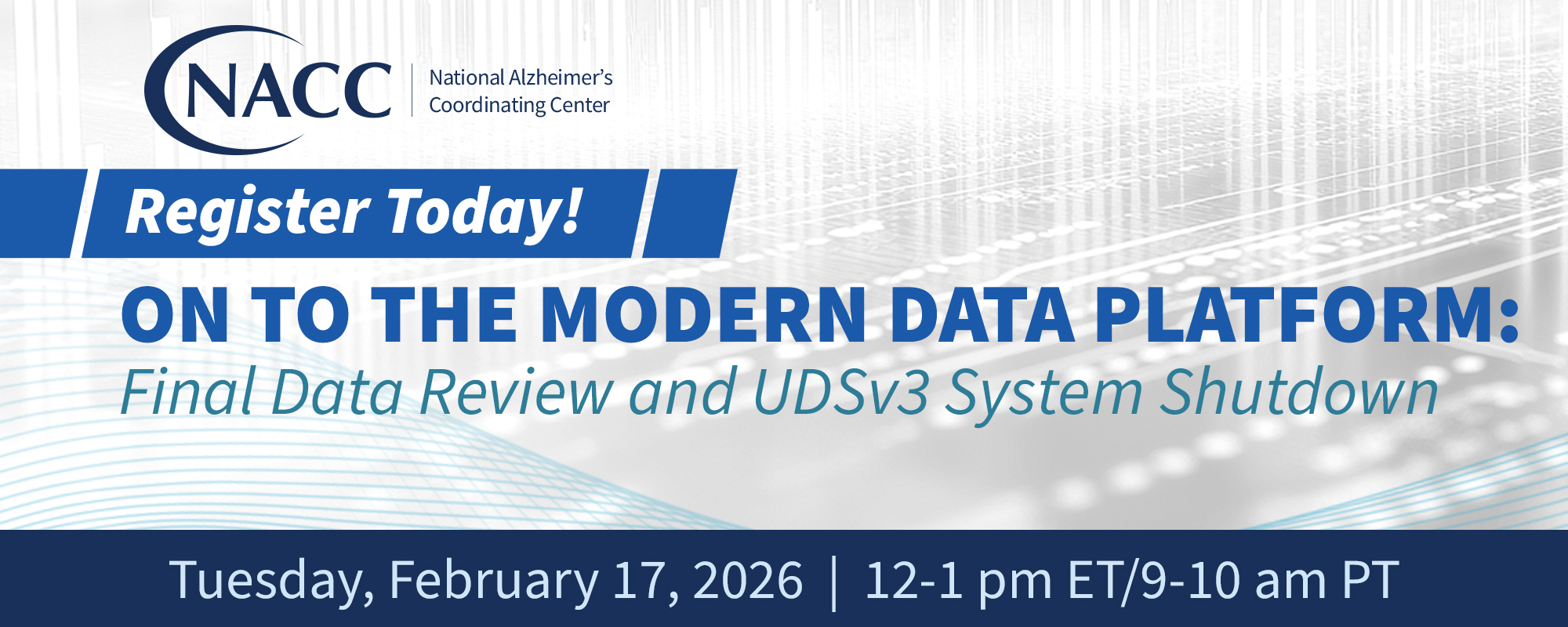 NACC | National Alzheimer's Coordinating Center

Register Today!

ON TO THE MODERN DATA PLATFORM:
Final Data Review and UDSv3 System Shutdown

Tuesday, February 17, 2026 | 12-1 pm ET/9-10 am PT